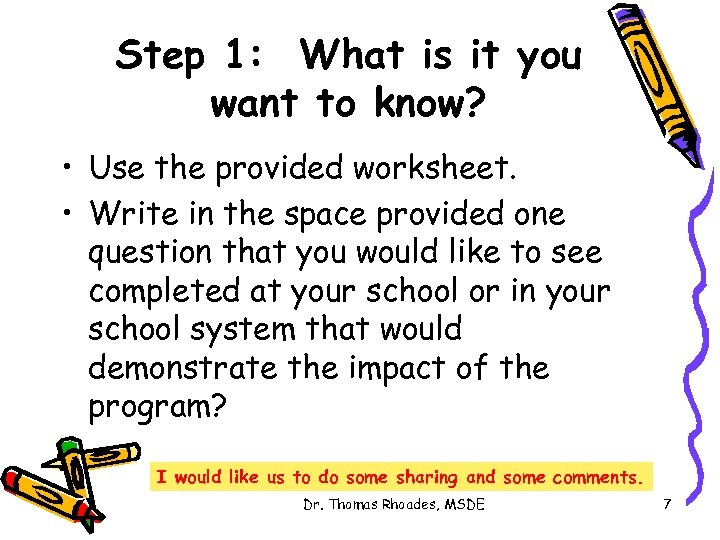 Step 1: What is it you want to know?

• Use the provided worksheet.
• Write in the space provided one question that you would like to see completed at your school or in your school system that would demonstrate the impact of the program?

I would like us to do some sharing and some comments.

Dr. Thomas Rhoades, MSDE

7